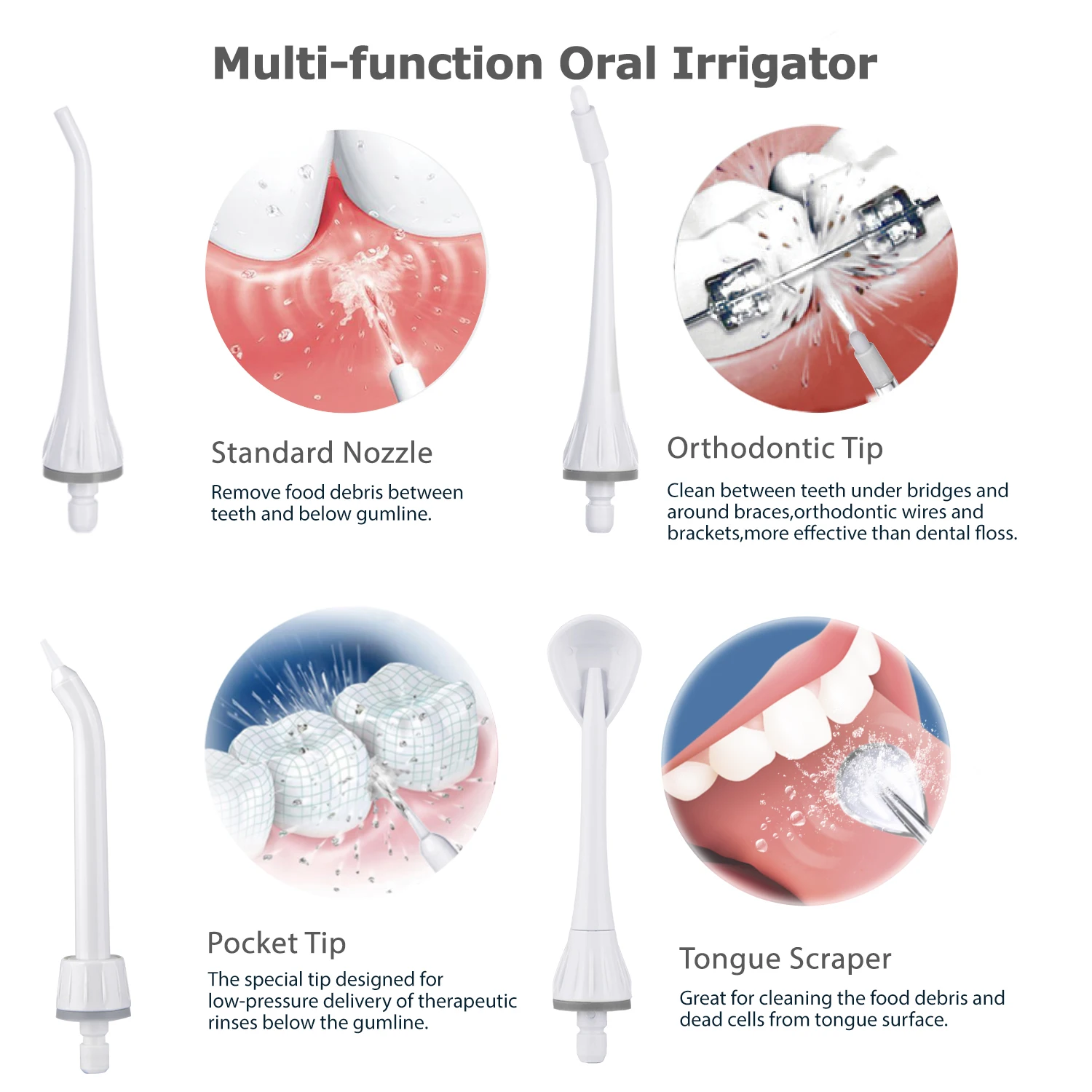 Multi-function Oral Irrigator

Standard Nozzle

Remove food debris between teeth and below gumline.

Orthodontic Tip

Clean between teeth under bridges and around braces,orthodontic wires and brackets,more effective than dental floss.

Pocket Tip

The special tip designed for low-pressure delivery of therapeutic rinses below the gumline.

Tongue Scraper

Great for cleaning the food debris and dead cells from tongue surface.